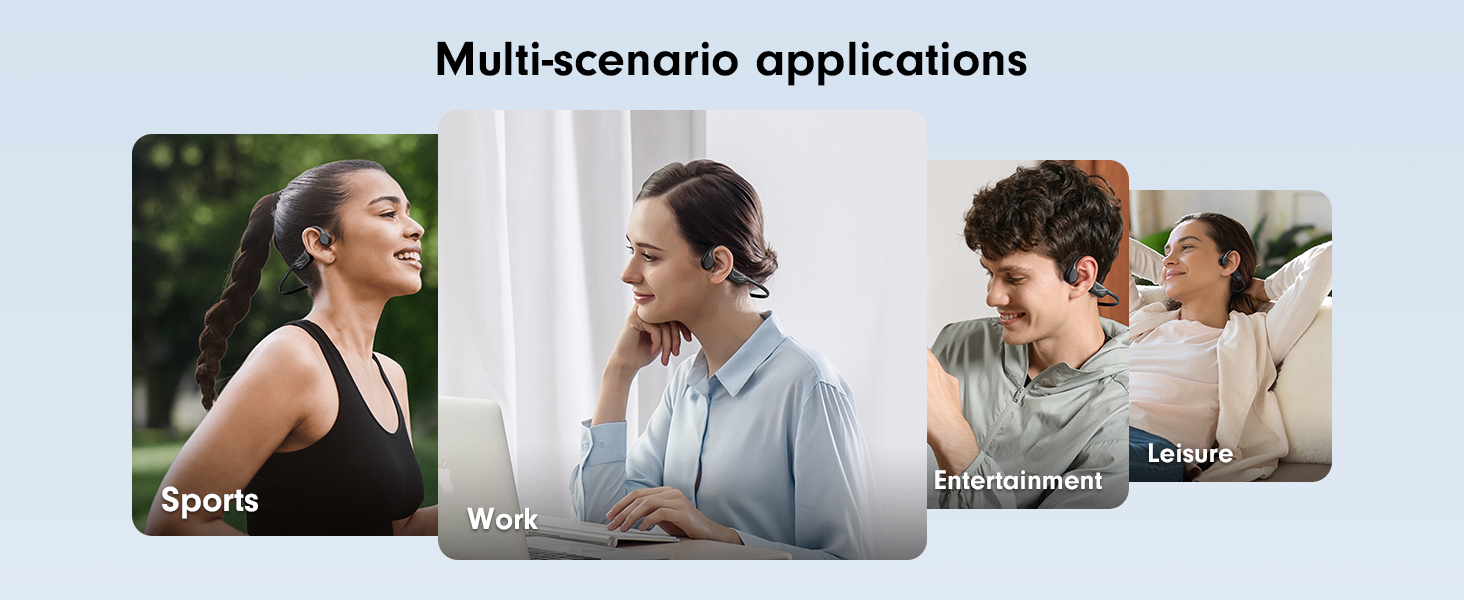 Multi-scenario applications

Sports

Work

Entertainment

Leisure